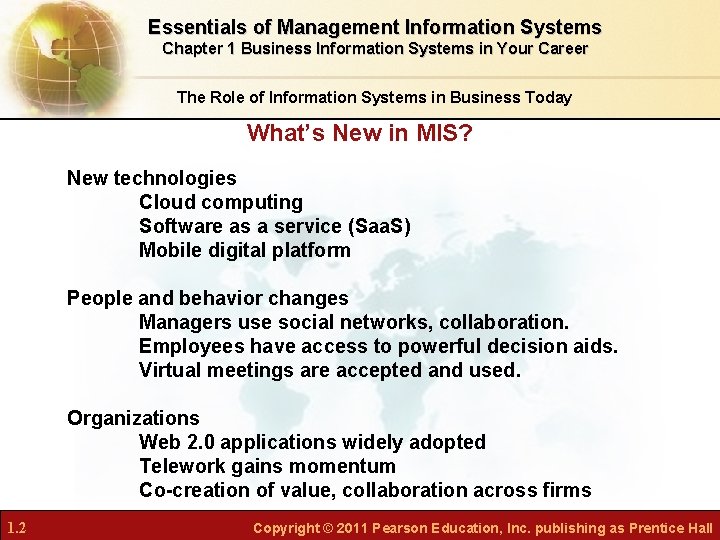 Essentials of Management Information Systems
Chapter 1 Business Information Systems in Your Career

The Role of Information Systems in Business Today

What's New in MIS?

New technologies
Cloud computing
Software as a service (SaaS)
Mobile digital platform

People and behavior changes
Managers use social networks, collaboration.
Employees have access to powerful decision aids.
Virtual meetings are accepted and used.

Organizations
Web 2.0 applications widely adopted
Telework gains momentum
Co-creation of value, collaboration across firms

1.2

Copyright © 2011 Pearson Education, Inc. publishing as Prentice Hall